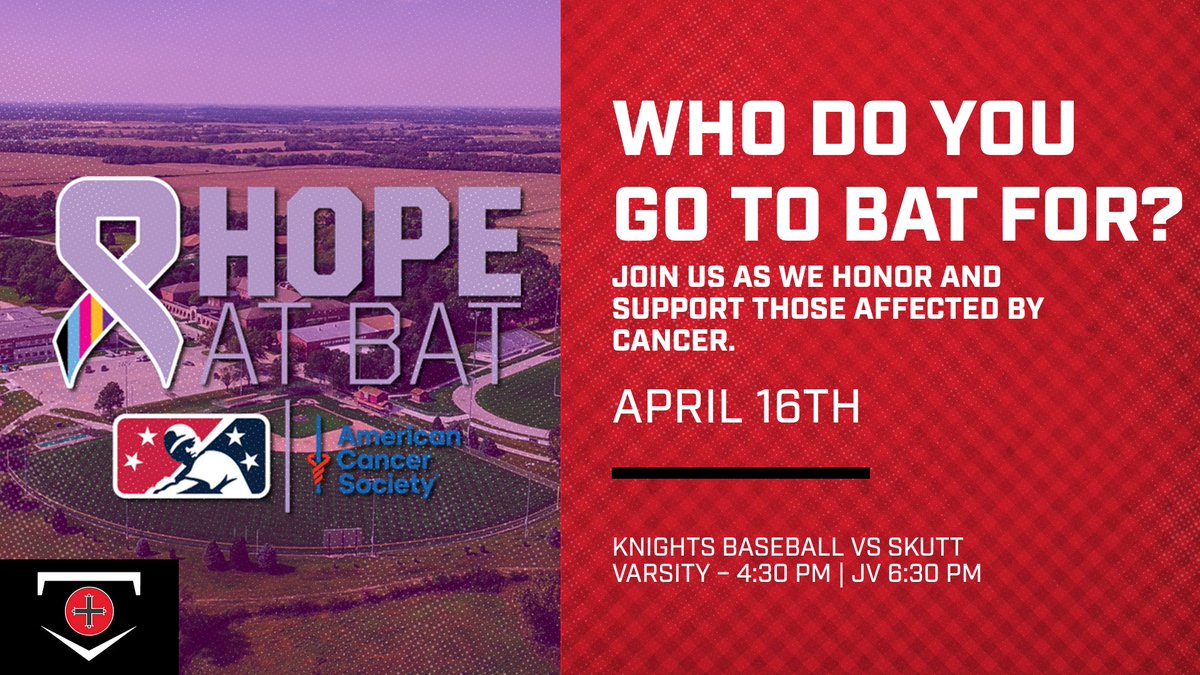 HOPE AT BAT

American Cancer Society

WHO DO YOU GO TO BAT FOR?

JOIN US AS WE HONOR AND SUPPORT THOSE AFFECTED BY CANCER.

APRIL 16TH

KNIGHTS BASEBALL VS SKUTT
VARSITY – 4:30 PM | JV 6:30 PM